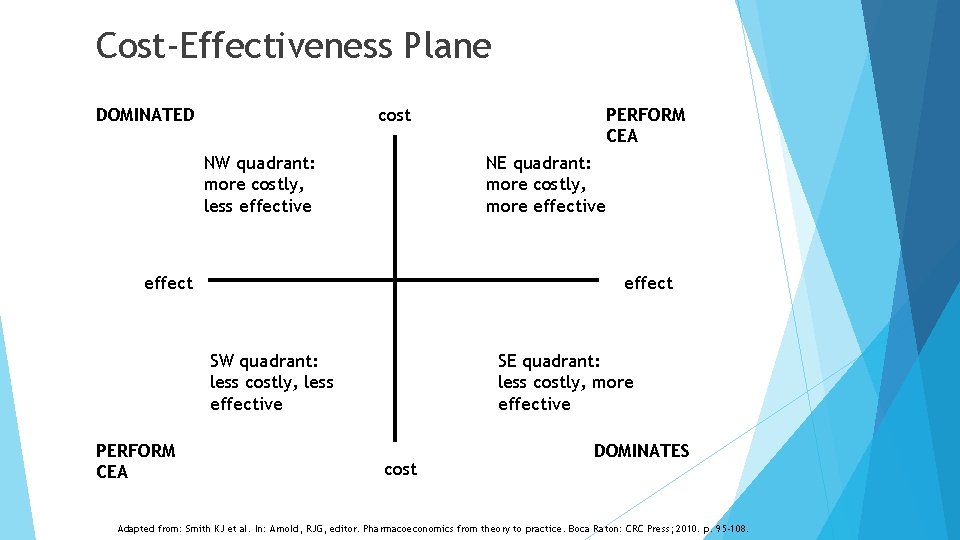 Cost-Effectiveness Plane

DOMINATED

cost

PERFORM CEA

NW quadrant: more costly, less effective

NE quadrant: more costly, more effective

effect

effect

SW quadrant: less costly, less effective

SE quadrant: less costly, more effective

PERFORM CEA

cost

DOMINATES

Adapted from: Smith KJ et al. In: Arnold, RJG, editor. Pharmacoeconomics from theory to practice. Boca Raton: CRC Press; 2010. p. 95-108.